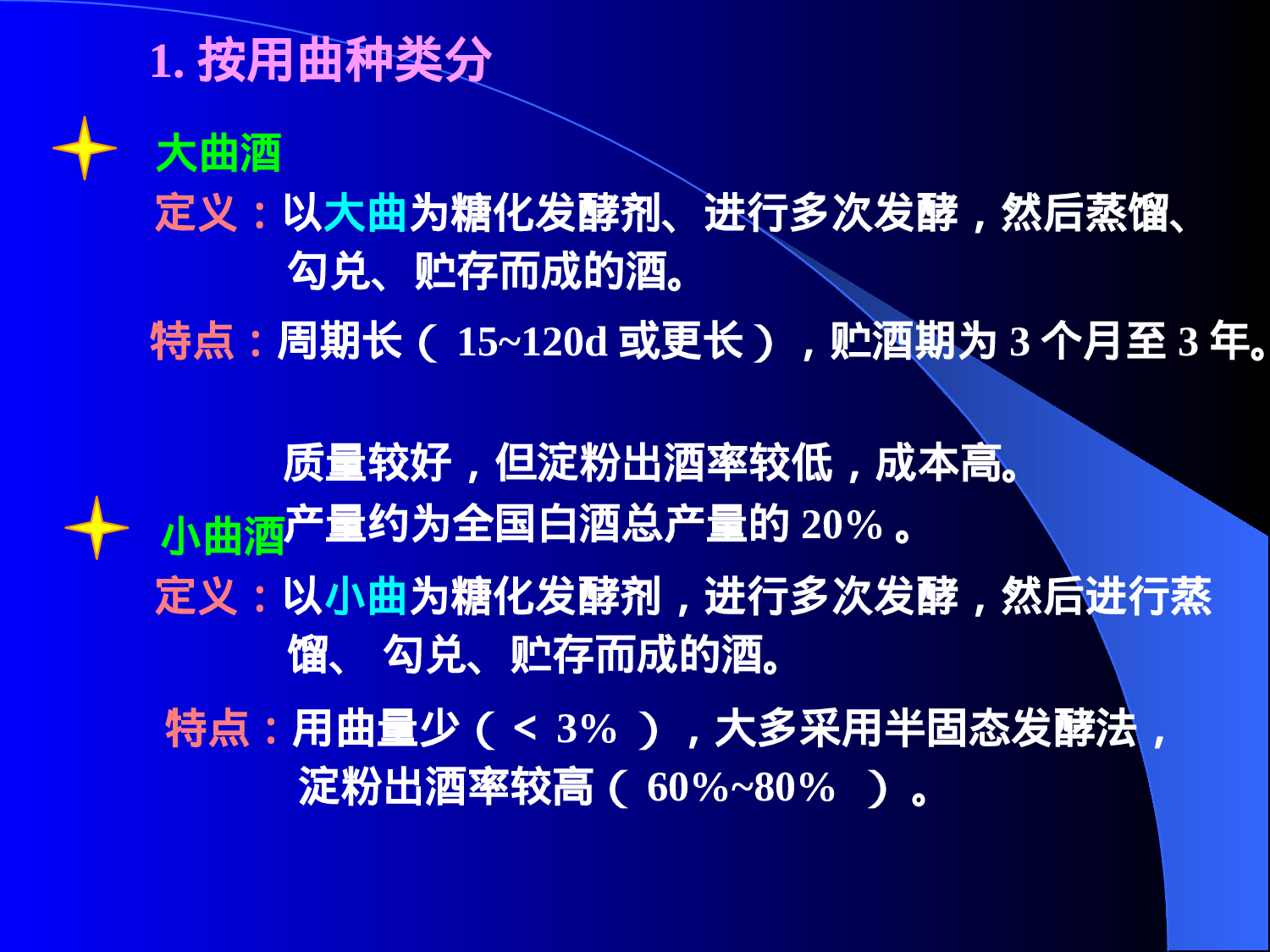 1. 按用曲种类分

大曲酒

定义：以大曲为糖化发酵剂、进行多次发酵，然后蒸馏、勾兑、贮存而成的酒。

特点：周期长（ 15~120d 或更长），贮酒期为 3 个月至 3 年。

质量较好，但淀粉出酒率较低，成本高。

产量约为全国白酒总产量的 20% 。

小曲酒

定义：以小曲为糖化发酵剂，进行多次发酵，然后进行蒸馏、 勾兑、贮存而成的酒。

特点：用曲量少（ < 3% ），大多采用半固态发酵法，淀粉出酒率较高（ 60%~80% ）。